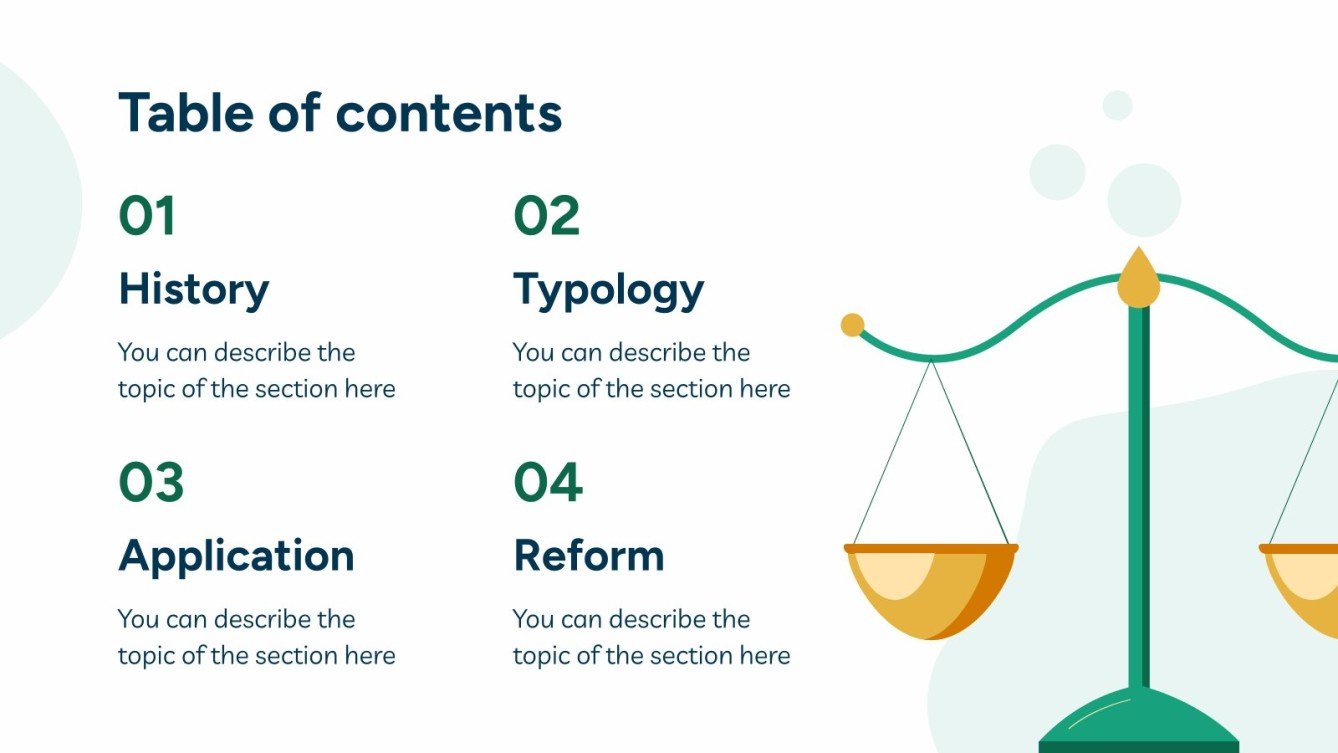 Table of contents

01

History

You can describe the topic of the section here

02

Typology

You can describe the topic of the section here

03

Application

You can describe the topic of the section here

04

Reform

You can describe the topic of the section here